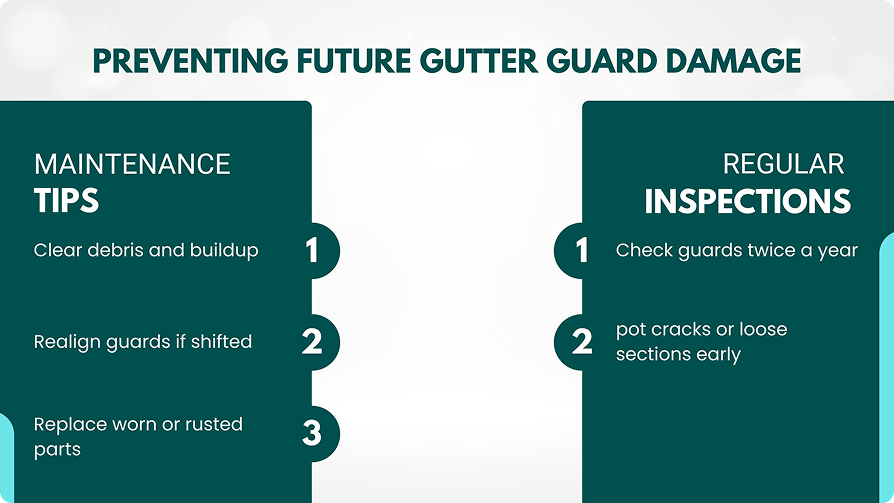 PREVENTING FUTURE GUTTER GUARD DAMAGE

MAINTENANCE
TIPS

Clear debris and buildup
1

Realign guards if shifted
2

Replace worn or rusted parts
3

REGULAR
INSPECTIONS

1
Check guards twice a year

2
pot cracks or loose sections early